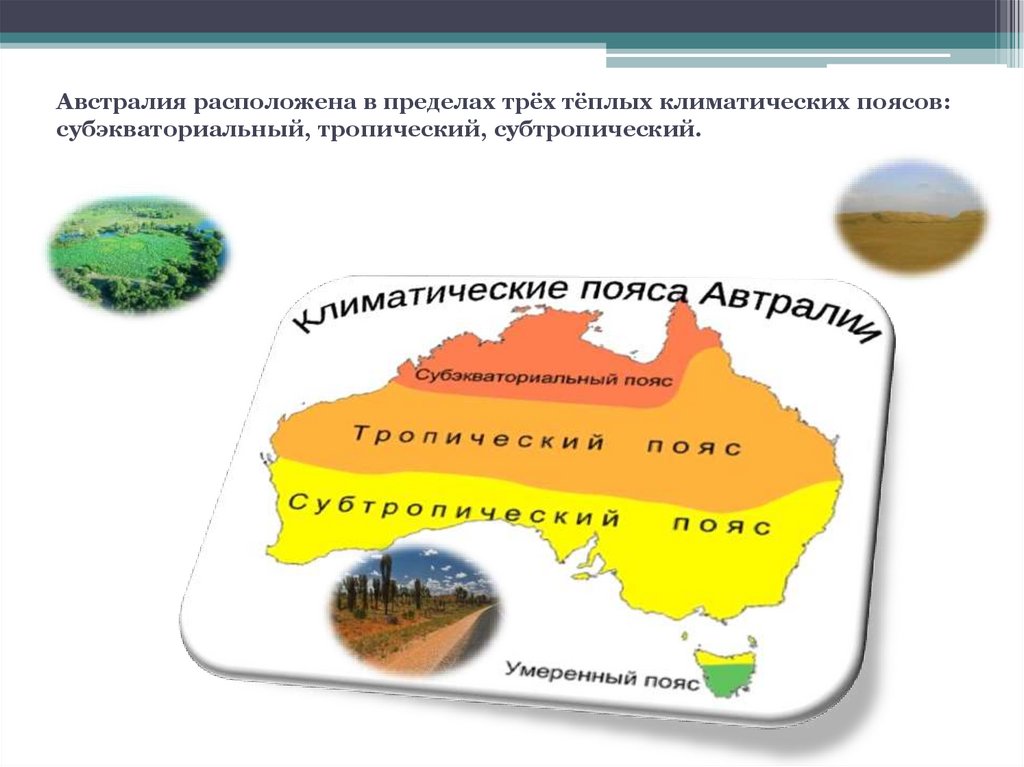 Австралия расположена в пределах трёх тёплых климатических поясов: субэкваториальный, тропический, субтропический.

Климатические пояса Автралии

Субэкваториальный пояс

Тропический пояс

Субтропический пояс

Умеренный пояс